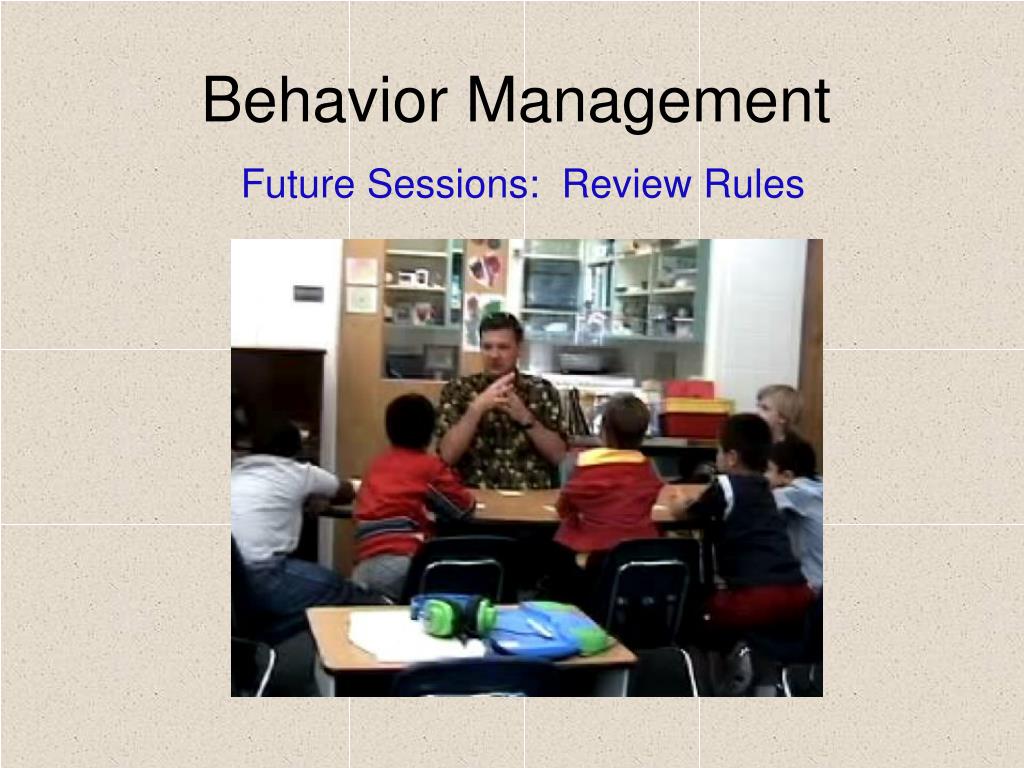 Behavior Management

Future Sessions: Review Rules